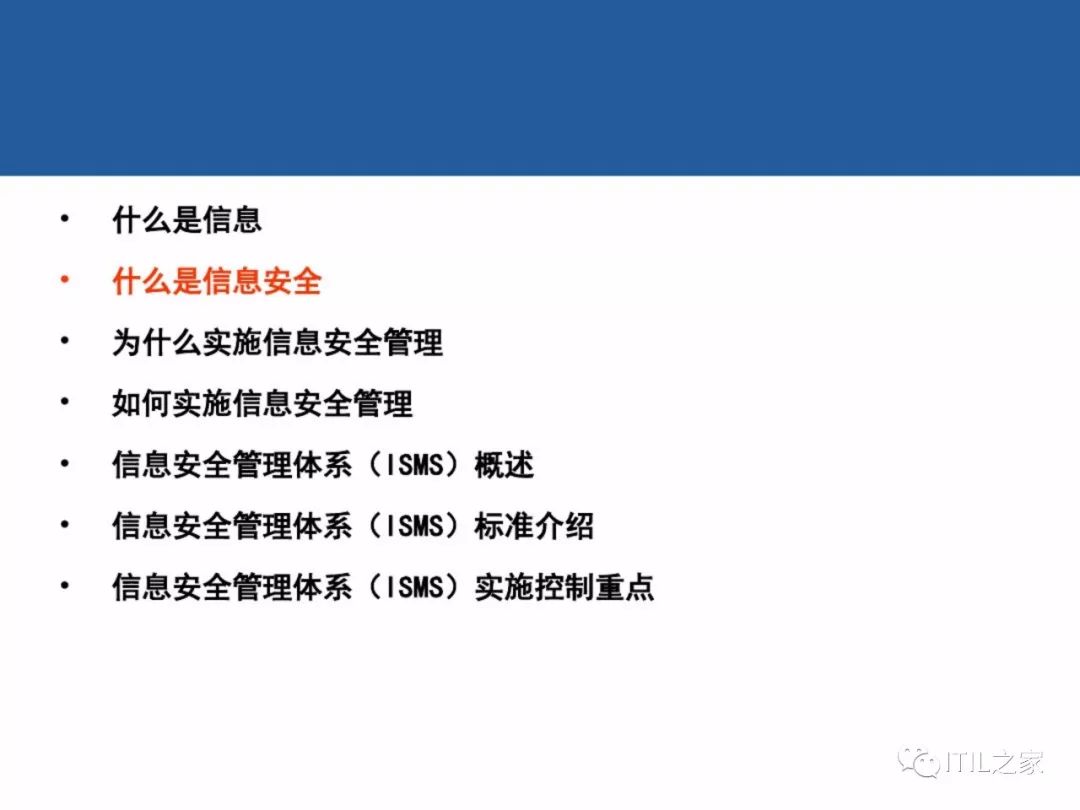 • 什么是信息
• 什么是信息安全
• 为什么实施信息安全管理
• 如何实施信息安全管理
• 信息安全管理体系（ISMS）概述
• 信息安全管理体系（ISMS）标准介绍
• 信息安全管理体系（ISMS）实施控制重点

ITIL之家